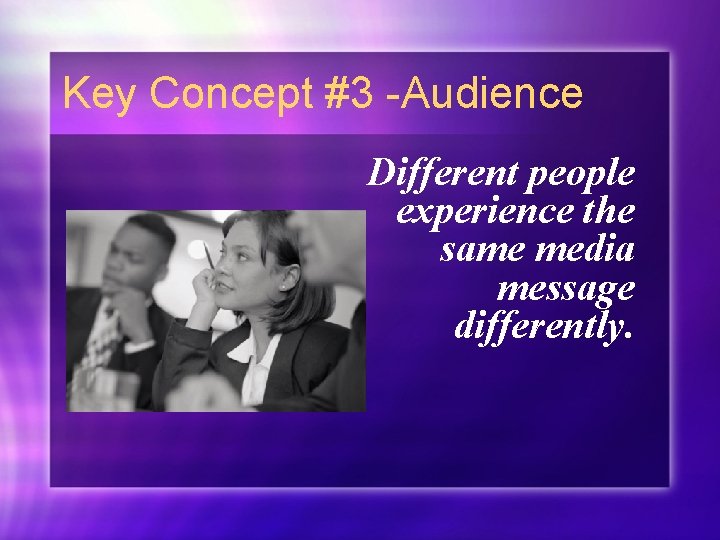 Key Concept #3 -Audience

Different people experience the same media message differently.